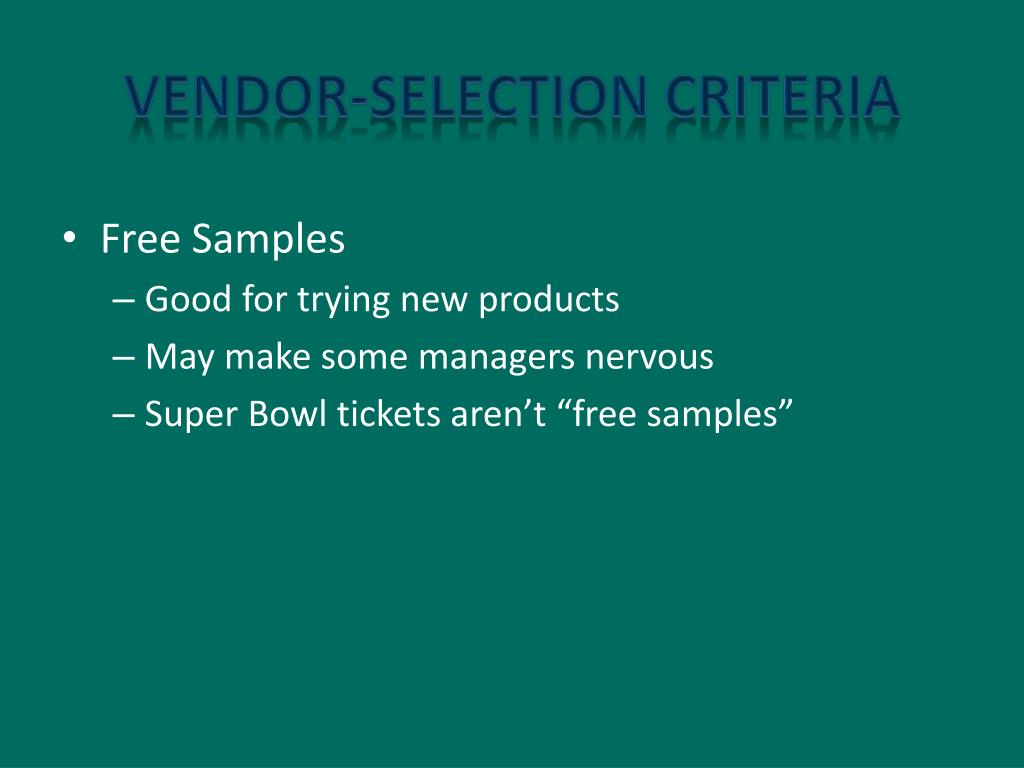 VENDOR-SELECTION CRITERIA

• Free Samples
– Good for trying new products
– May make some managers nervous
– Super Bowl tickets aren’t “free samples”